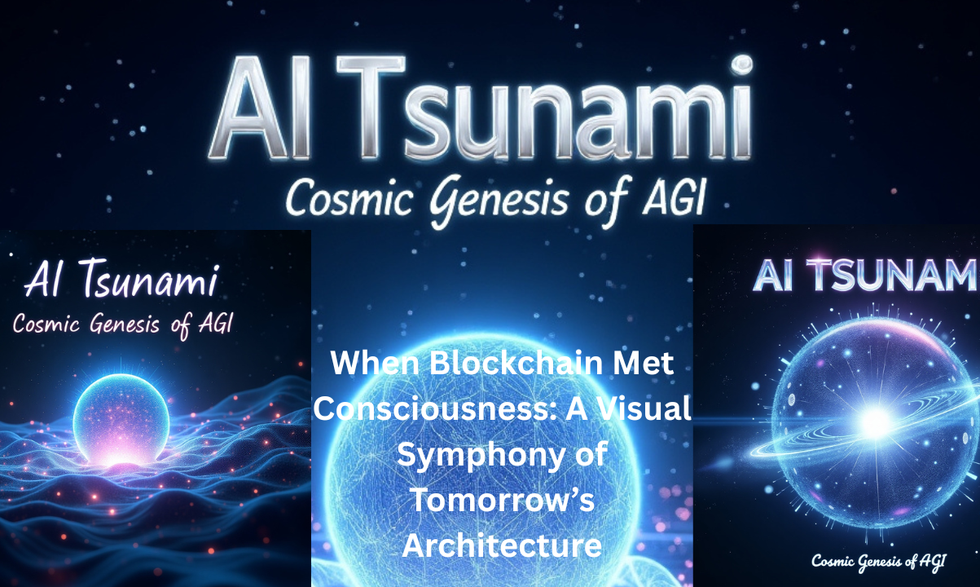 AI Tsunami
Cosmic Genesis of AGI

AI Tsunami
Cosmic Genesis of AGI

When Blockchain Met Consciousness: A Visual Symphony of Tomorrow's Architecture

AI TSUNAM

Cosmic Genesis of AGI